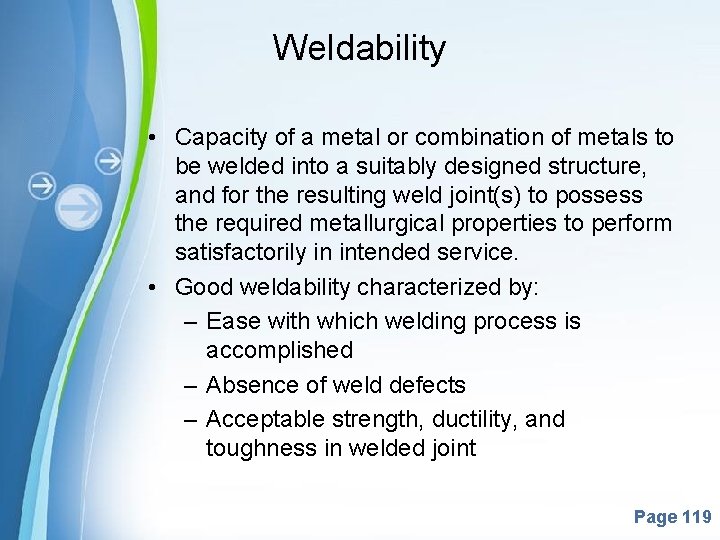 Weldability

• Capacity of a metal or combination of metals to be welded into a suitably designed structure, and for the resulting weld joint(s) to possess the required metallurgical properties to perform satisfactorily in intended service.
• Good weldability characterized by:
– Ease with which welding process is accomplished
– Absence of weld defects
– Acceptable strength, ductility, and toughness in welded joint

Page 119